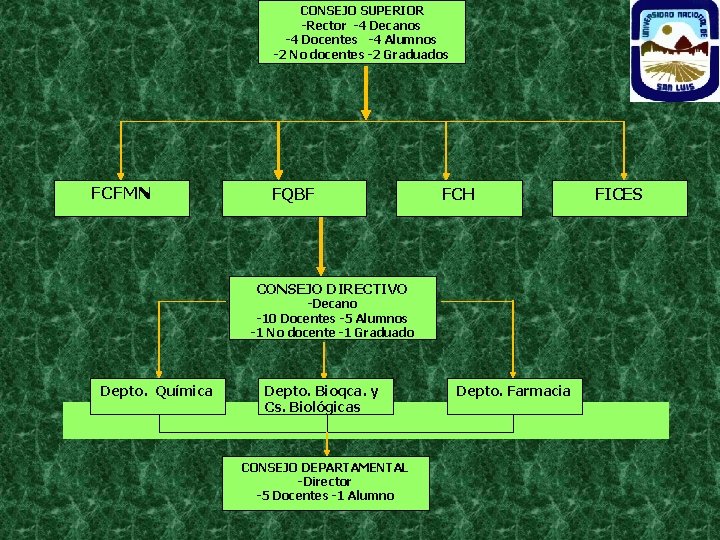 CONSEJO SUPERIOR
-Rector -4 Decanos
-4 Docentes -4 Alumnos
-2 No docentes -2 Graduados

UNIVERSIDAD NACIONAL DE SAN LUIS

FCFMN

FQBF

FCH

FICES

CONSEJO DIRECTIVO
-Decano
-10 Docentes -5 Alumnos
-1 No docente -1 Graduado

Depto. Química

Depto. Bioqca. y Cs. Biológicas

Depto. Farmacia

CONSEJO DEPARTAMENTAL
-Director
-5 Docentes -1 Alumno